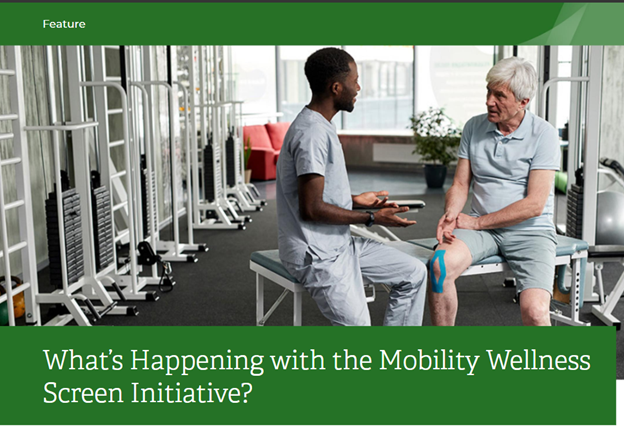 Feature

What's Happening with the Mobility Wellness Screen Initiative?